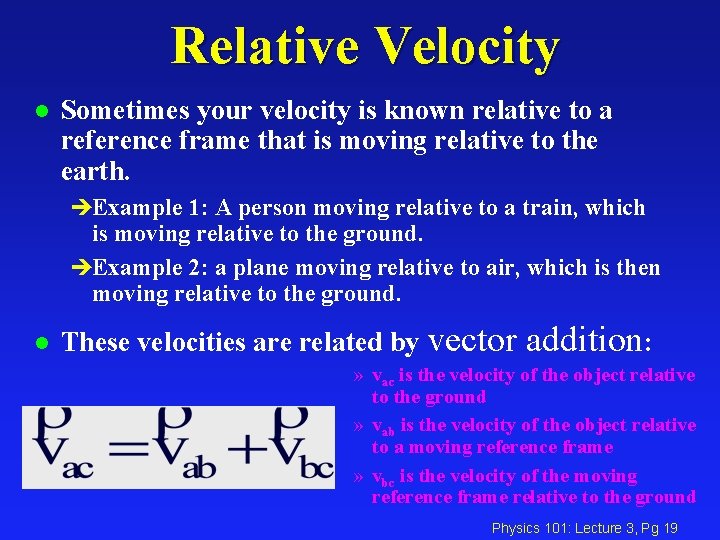 Relative Velocity

● Sometimes your velocity is known relative to a reference frame that is moving relative to the earth.

➔Example 1: A person moving relative to a train, which is moving relative to the ground.

➔Example 2: a plane moving relative to air, which is then moving relative to the ground.

● These velocities are related by vector addition:

$\vec{v}_{ac} = \vec{v}_{ab} + \vec{v}_{bc}$

» $v_{ac}$ is the velocity of the object relative to the ground

» $v_{ab}$ is the velocity of the object relative to a moving reference frame

» $v_{bc}$ is the velocity of the moving reference frame relative to the ground

Physics 101: Lecture 3, Pg 19